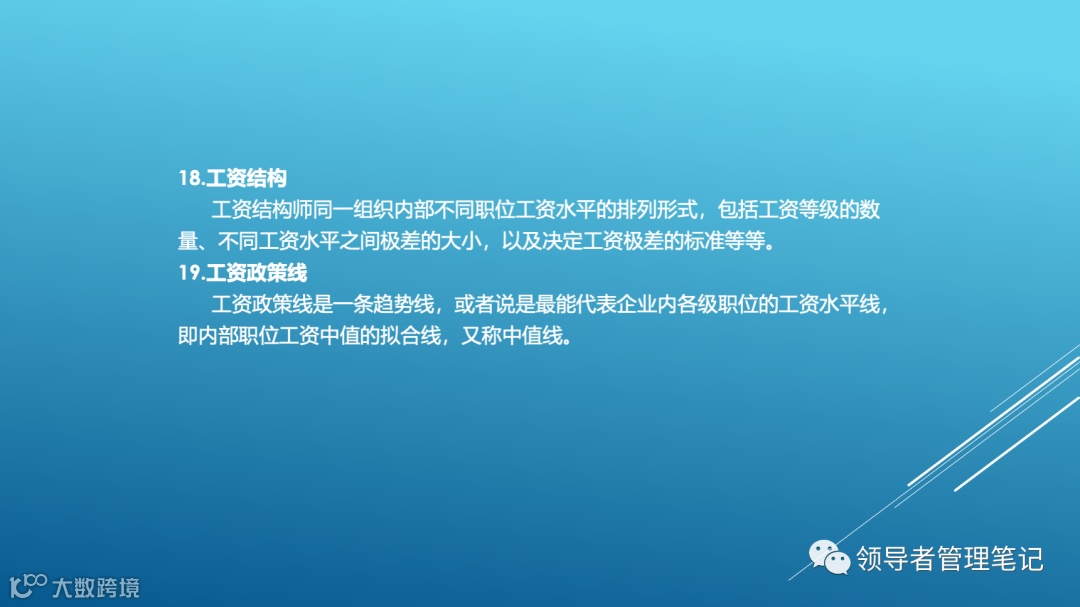 18.工资结构

工资结构师同一组织内部不同职位工资水平的排列形式，包括工资等级的数量、不同工资水平之间极差的大小，以及决定工资极差的标准等等。

19.工资政策线

工资政策线是一条趋势线，或者说是最能代表企业内各级职位的工资水平线，即内部职位工资中值的拟合线，又称中值线。

领导者管理笔记

大数跨境